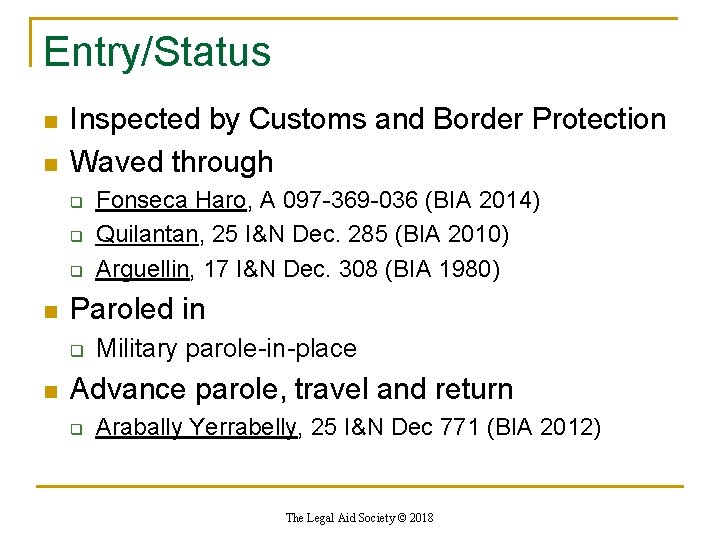 Entry/Status

- Inspected by Customs and Border Protection
- Waved through
  - Fonseca Haro, A 097-369-036 (BIA 2014)
  - Quilantan, 25 I&N Dec. 285 (BIA 2010)
  - Arguellin, 17 I&N Dec. 308 (BIA 1980)
- Paroled in
  - Military parole-in-place
- Advance parole, travel and return
  - Arabally Yerrabelly, 25 I&N Dec 771 (BIA 2012)

The Legal Aid Society © 2018